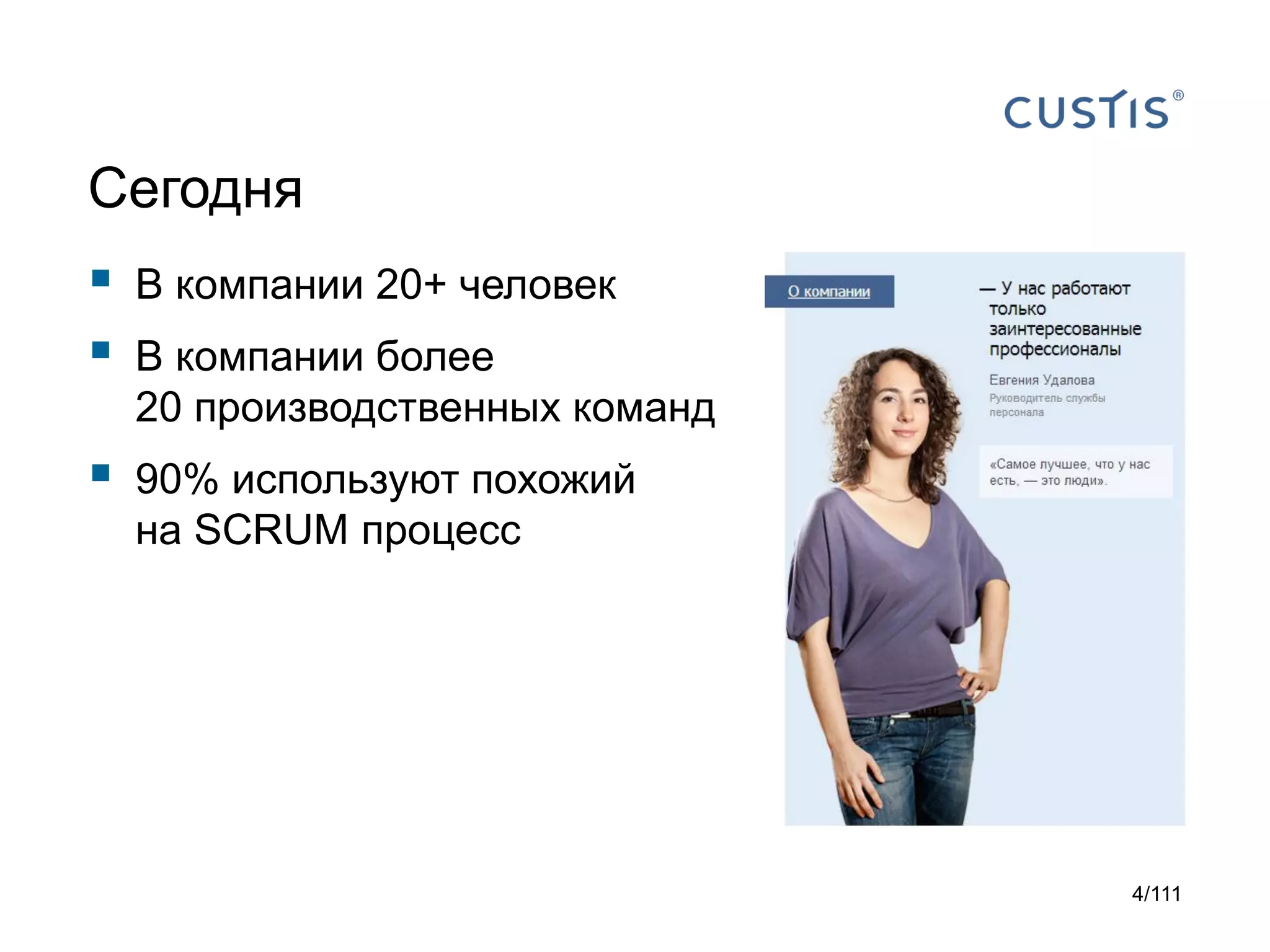 CUSTIS®

Сегодня

В компании 20+ человек

В компании более 20 производственных команд

90% используют похожий на SCRUM процесс

О компании

— У нас работают только заинтересованные профессионалы

Евгения Удалова
Руководитель службы персонала

«Самое лучшее, что у нас есть, — это люди».

4/111